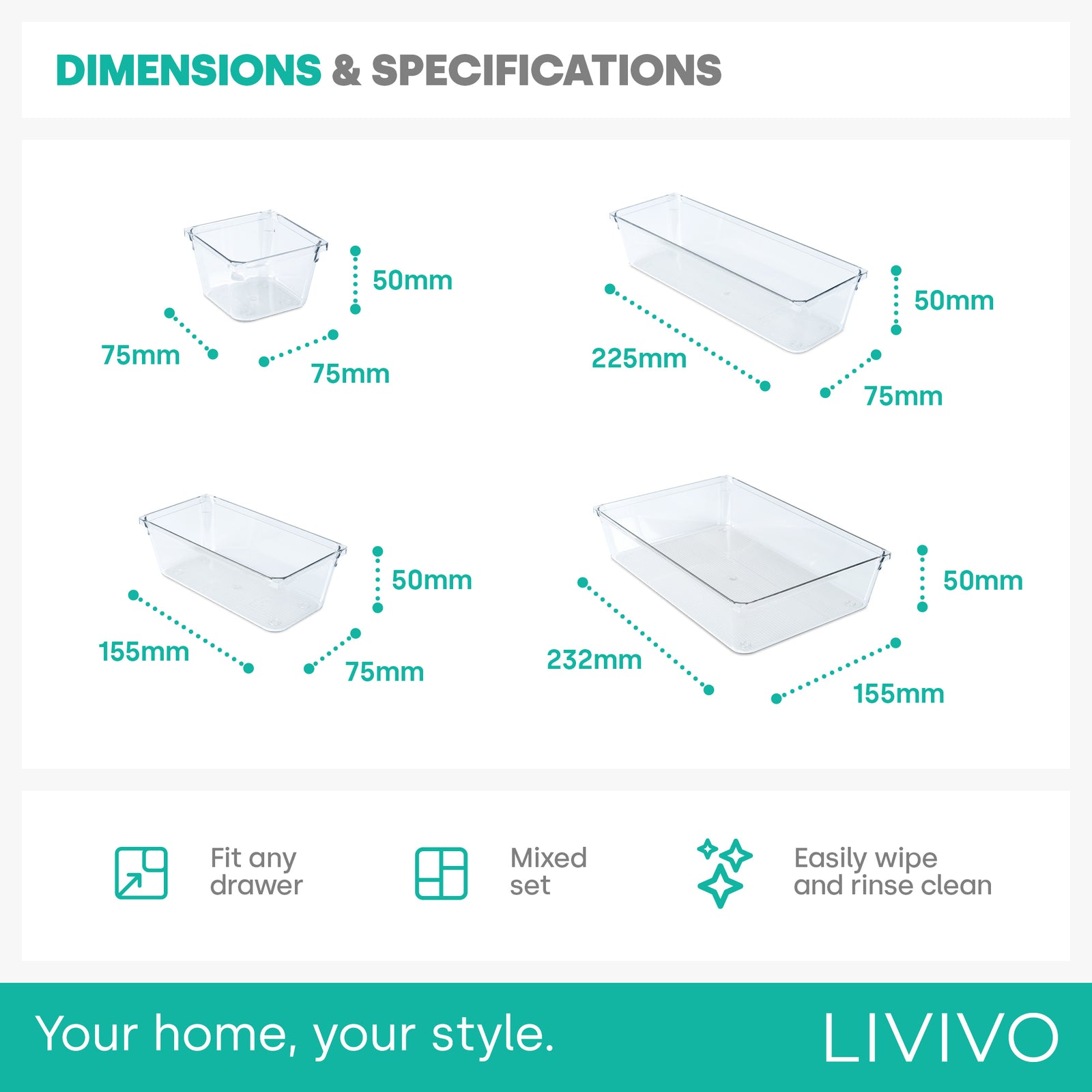 DIMENSIONS & SPECIFICATIONS

50mm
75mm
75mm

50mm
225mm
75mm

50mm
155mm
75mm

50mm
232mm
155mm

Fit any drawer

Mixed set

Easily wipe and rinse clean

Your home, your style.

LIVIVO